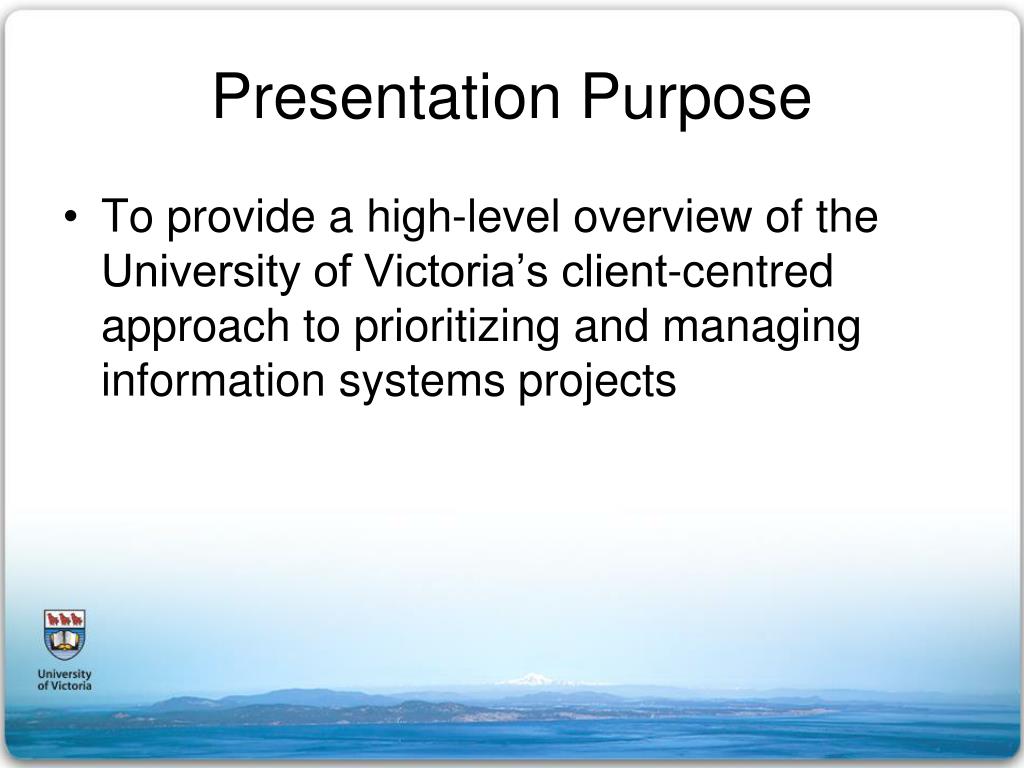 Presentation Purpose

• To provide a high-level overview of the University of Victoria's client-centred approach to prioritizing and managing information systems projects

University of Victoria